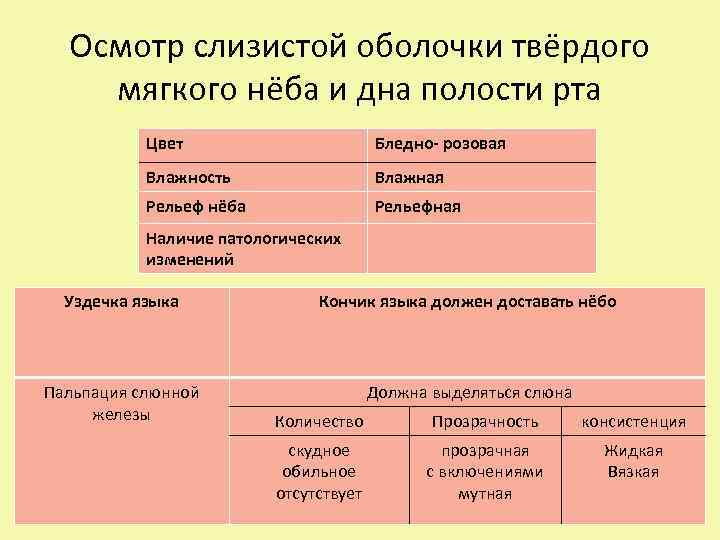 Осмотр слизистой оболочки твёрдого мягкого нёба и дна полости рта

| Цвет | Бледно- розовая |
|---|---|
| Влажность | Влажная |
| Рельеф нёба | Рельефная |
| Наличие патологических изменений | |

| Уздечка языка | Кончик языка должен доставать нёбо | | |
|---|---|---|---|
| Пальпация слюнной железы | Должна выделяться слюна | | |
| | Количество | Прозрачность | консистенция |
| | скудное обильное отсутствует | прозрачная с включениями мутная | Жидкая Вязкая |